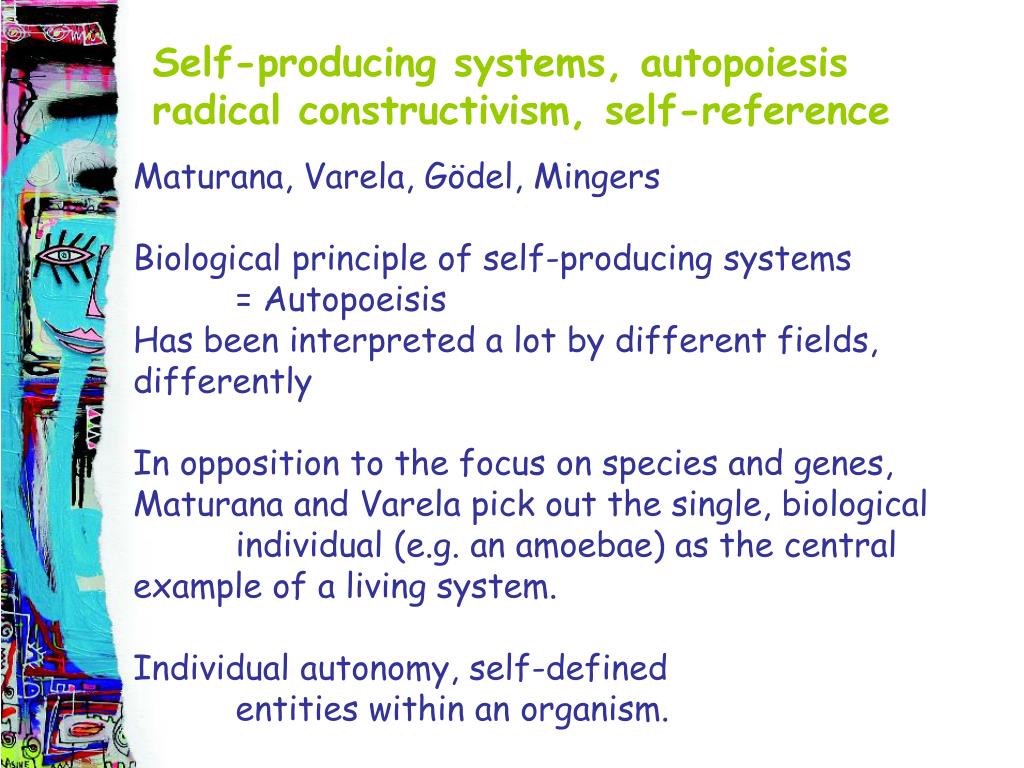 Self-producing systems, autopoiesis radical constructivism, self-reference

Maturana, Varela, Gödel, Mingers

Biological principle of self-producing systems
= Autopoeisis
Has been interpreted a lot by different fields, differently

In opposition to the focus on species and genes, Maturana and Varela pick out the single, biological individual (e.g. an amoebae) as the central example of a living system.

Individual autonomy, self-defined entities within an organism.